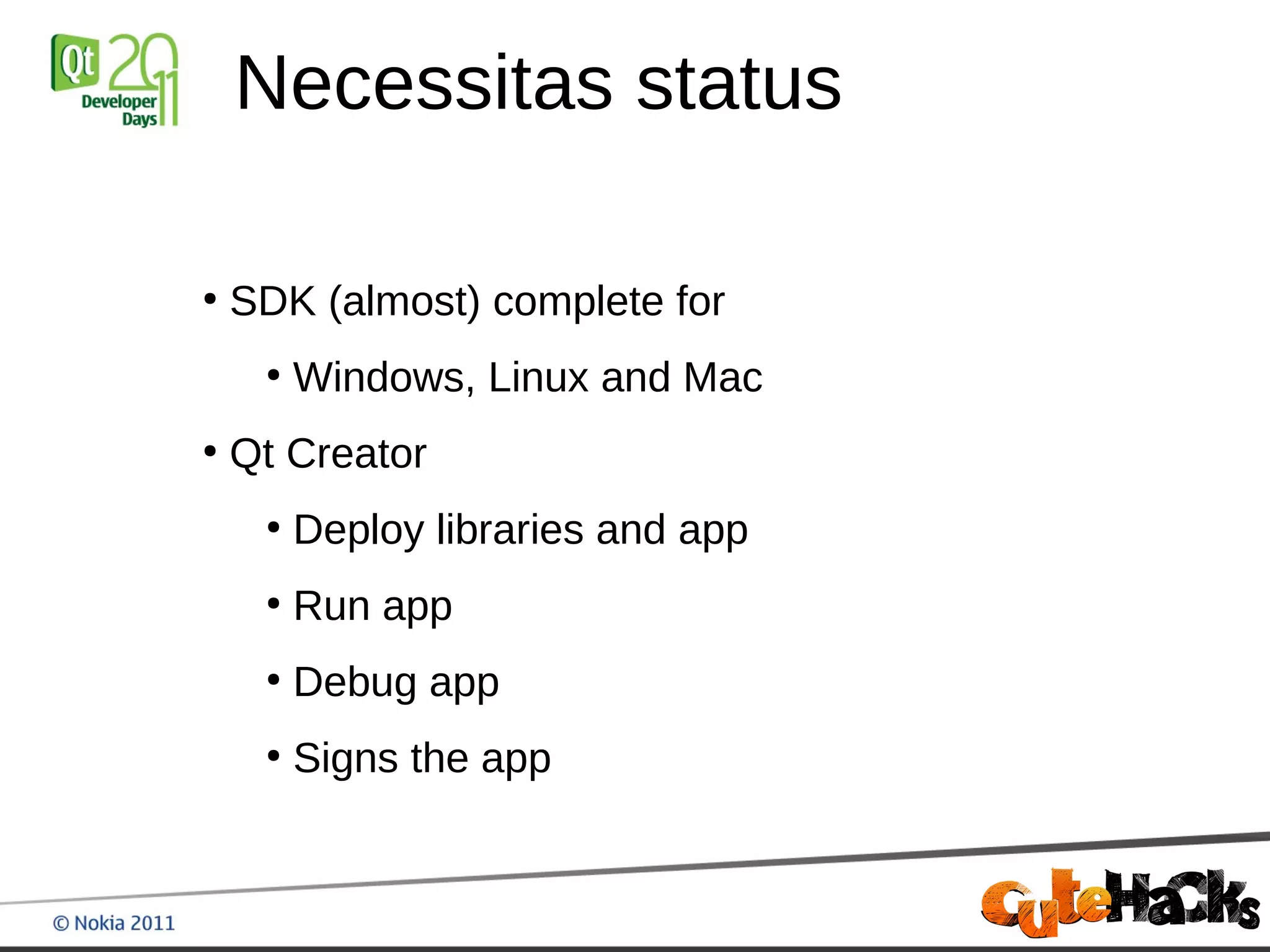 Qt 2011 Developer Days

Necessitas status

• SDK (almost) complete for
 • Windows, Linux and Mac
• Qt Creator
 • Deploy libraries and app
 • Run app
 • Debug app
 • Signs the app

© Nokia 2011

CuteHacks